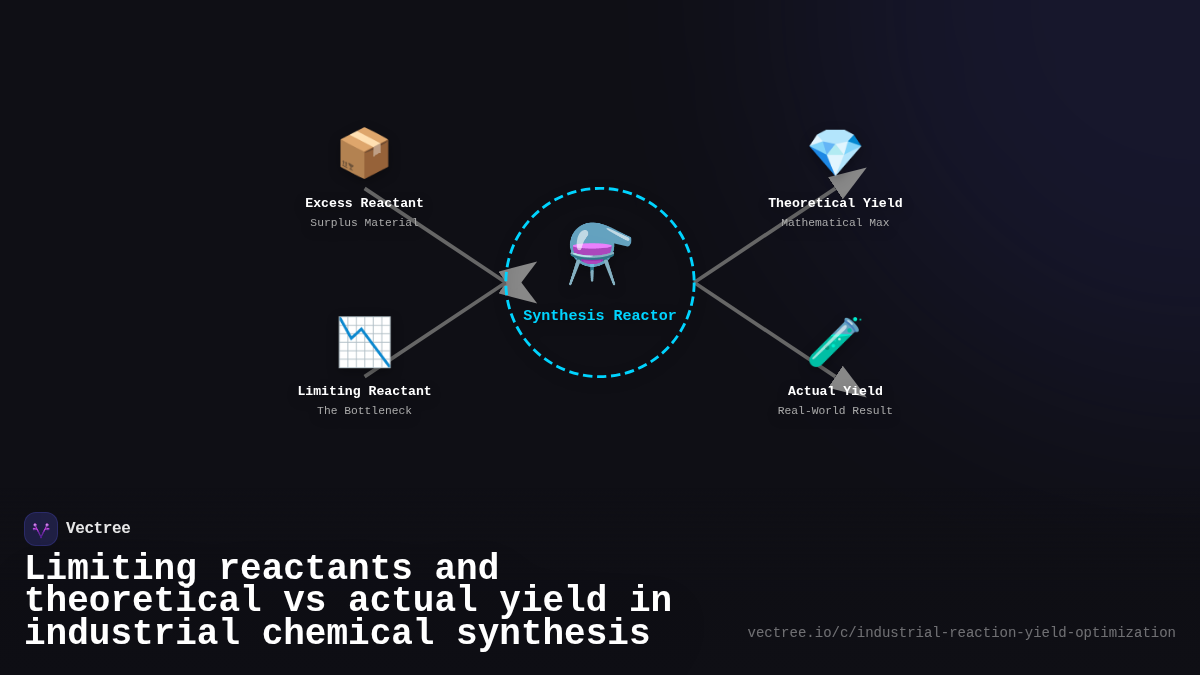 Excess Reactant
Surplus Material

Limiting Reactant
The Bottleneck

Synthesis Reactor

Theoretical Yield
Mathematical Max

Actual Yield
Real-World Result

Vectree

Limiting reactants and theoretical vs actual yield in industrial chemical synthesis

vectree.io/c/industrial-reaction-yield-optimization